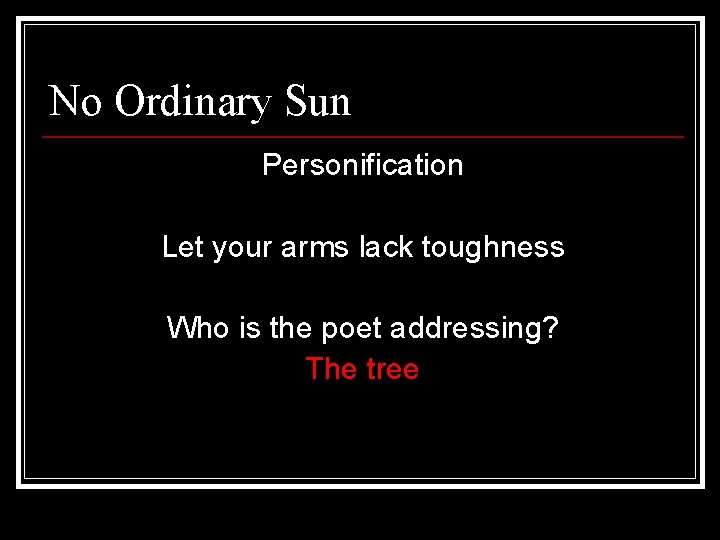 No Ordinary Sun

Personification

Let your arms lack toughness

Who is the poet addressing?
The tree